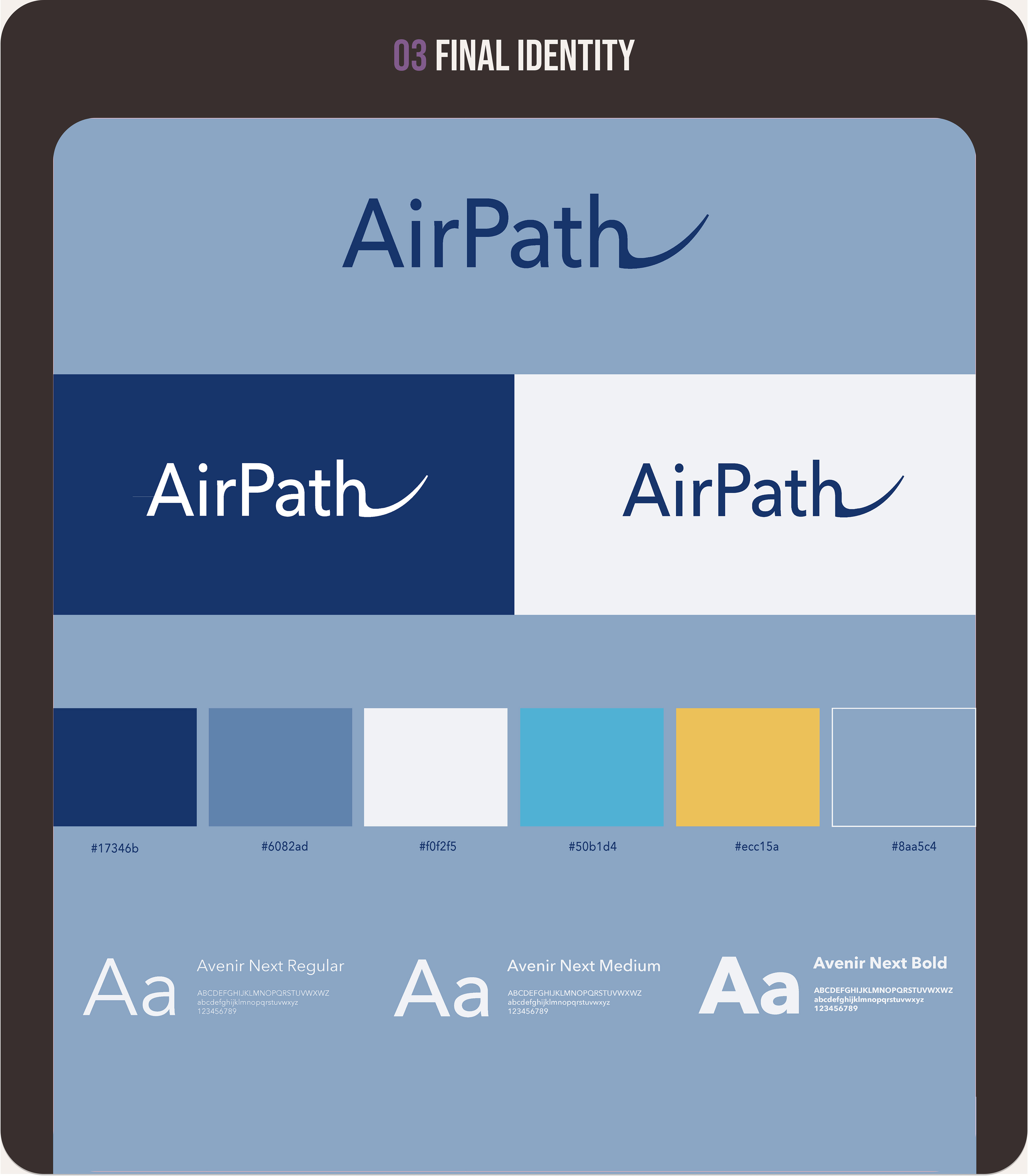 03 FINAL IDENTITY

AirPath

AirPath

AirPath

#17346b

#6082ad

#f0f2f5

#50b1d4

#ecc15a

#8aa5c4

Aa

Avenir Next Regular

ABCDEFGHIJKLMNOPQRSTUVWXWZ
abcdefghijklmnopqrstuvwxyz
123456789

Aa

Avenir Next Medium

ABCDEFGHIJKLMNOPQRSTUVWXWZ
abcdefghijklmnopqrstuvwxyz
123456789

Aa

Avenir Next Bold

ABCDEFGHIJKLMNOPQRSTUVWXWZ
abcdefghijklmnopqrstuvwxyz
123456789